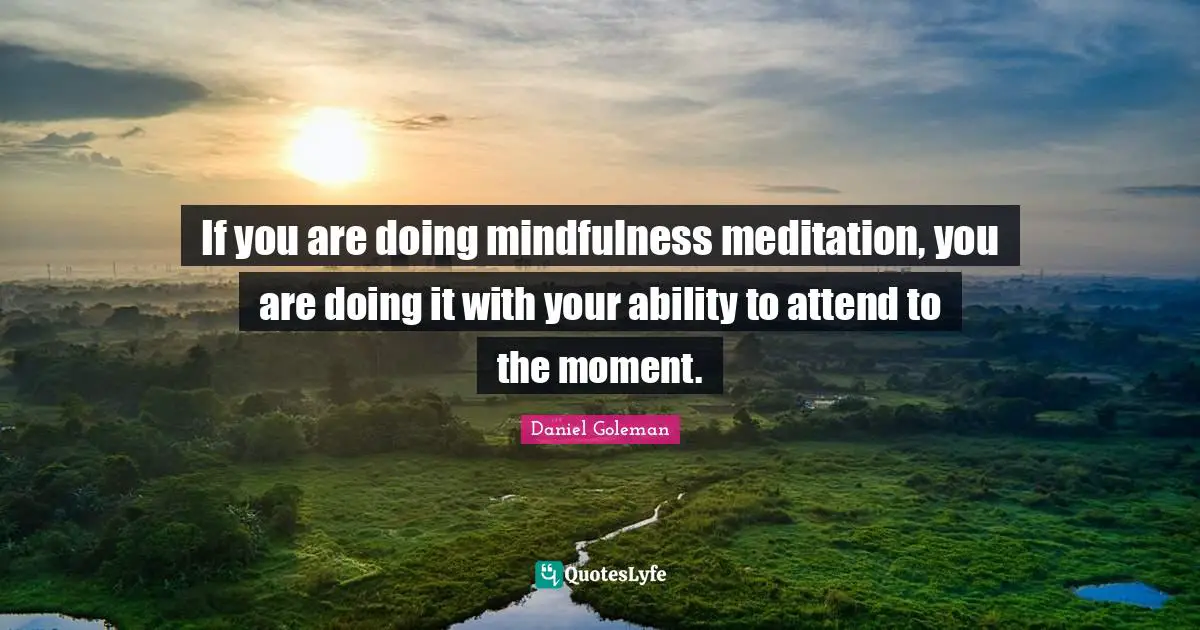 If you are doing mindfulness meditation, you are doing it with your ability to attend to the moment.

Daniel Goleman

QuotesLyfe